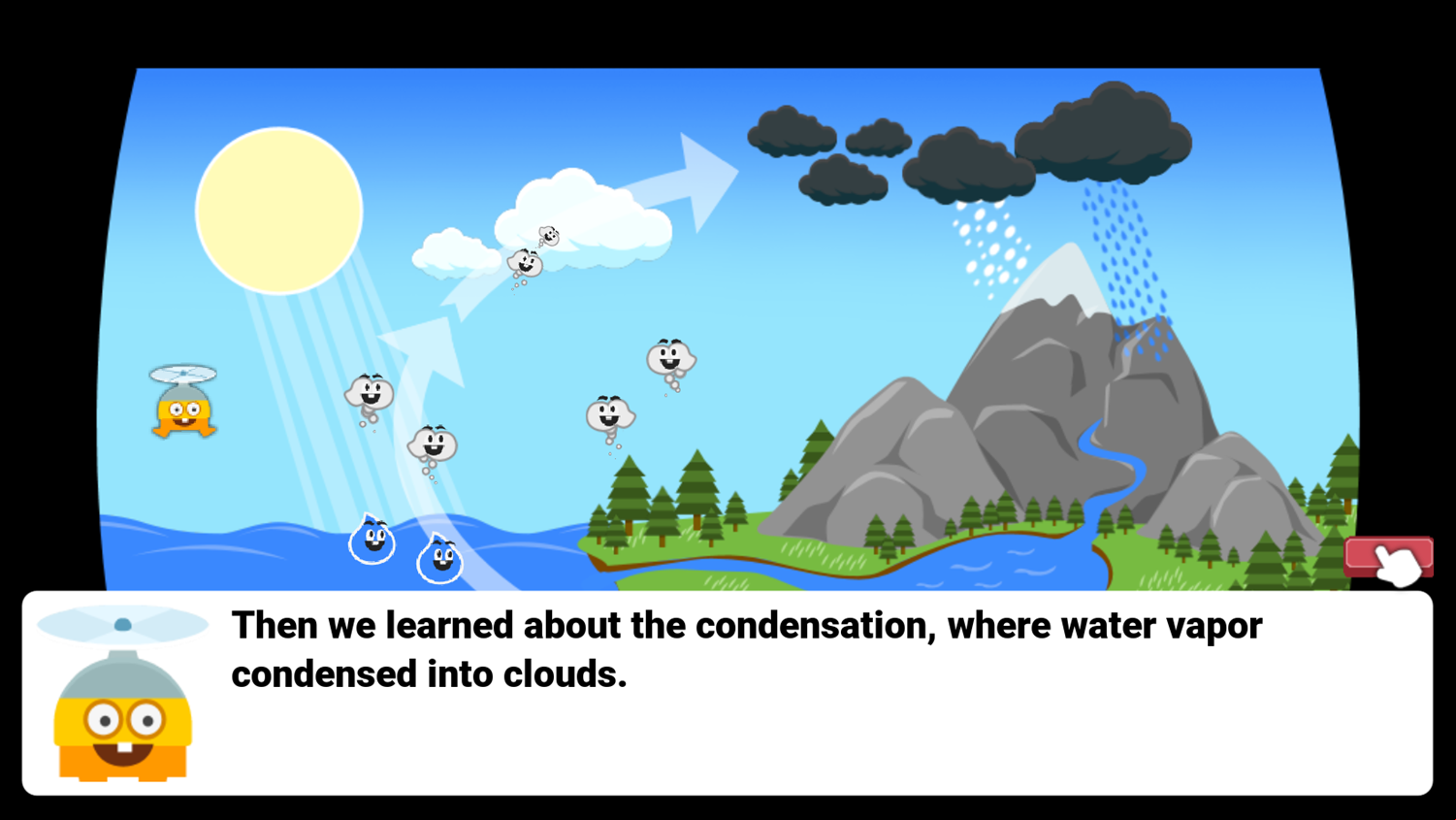 Then we learned about the condensation, where water vapor condensed into clouds.